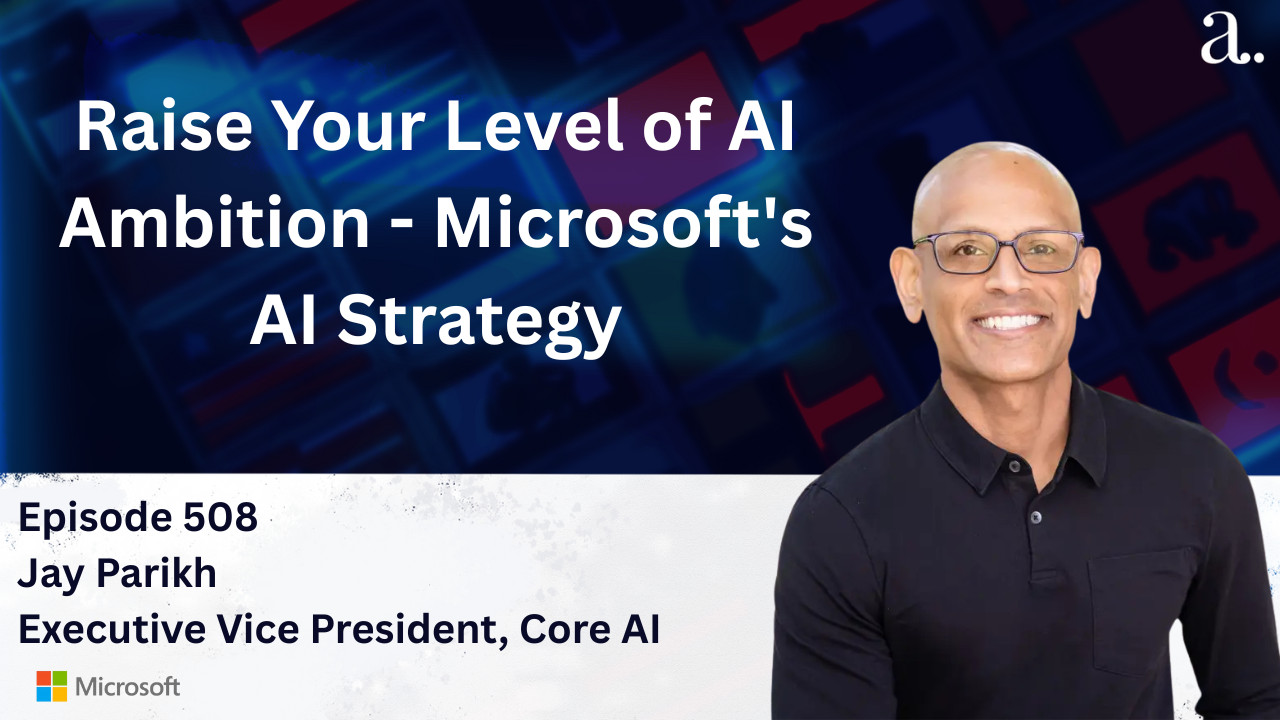 a.

Raise Your Level of AI Ambition - Microsoft's AI Strategy

Episode 508
Jay Parikh
Executive Vice President, Core AI

Microsoft